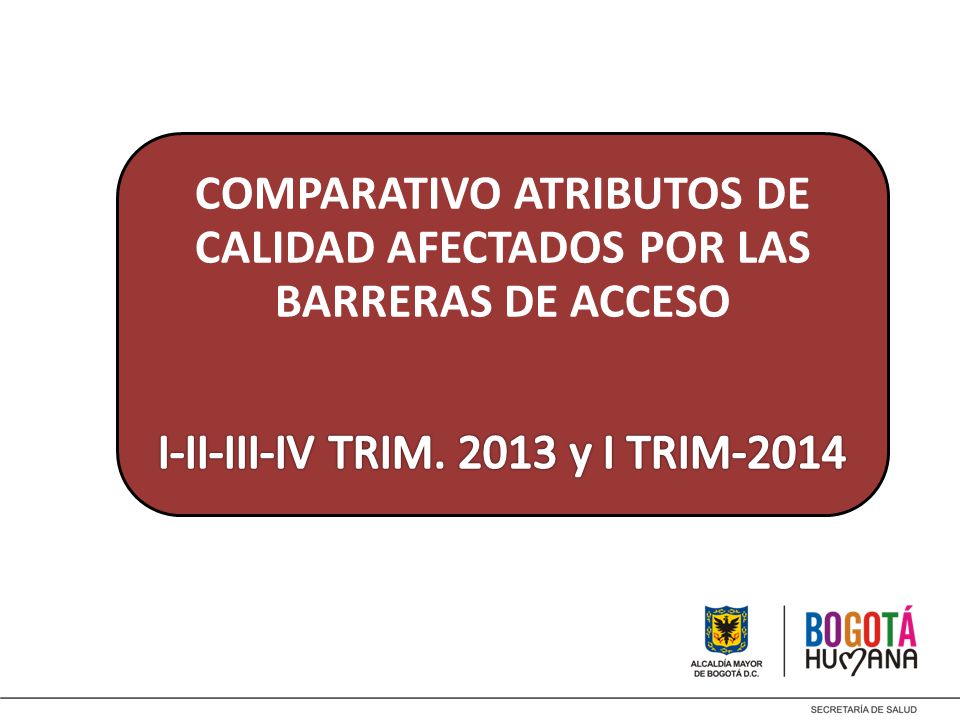 COMPARATIVO ATRIBUTOS DE CALIDAD AFECTADOS POR LAS BARRERAS DE ACCESO

I-II-III-IV TRIM. 2013 y I TRIM-2014

ALCALDÍA MAYOR DE BOGOTÁ D.C.

BOGOTÁ HUMANA

SECRETARÍA DE SALUD